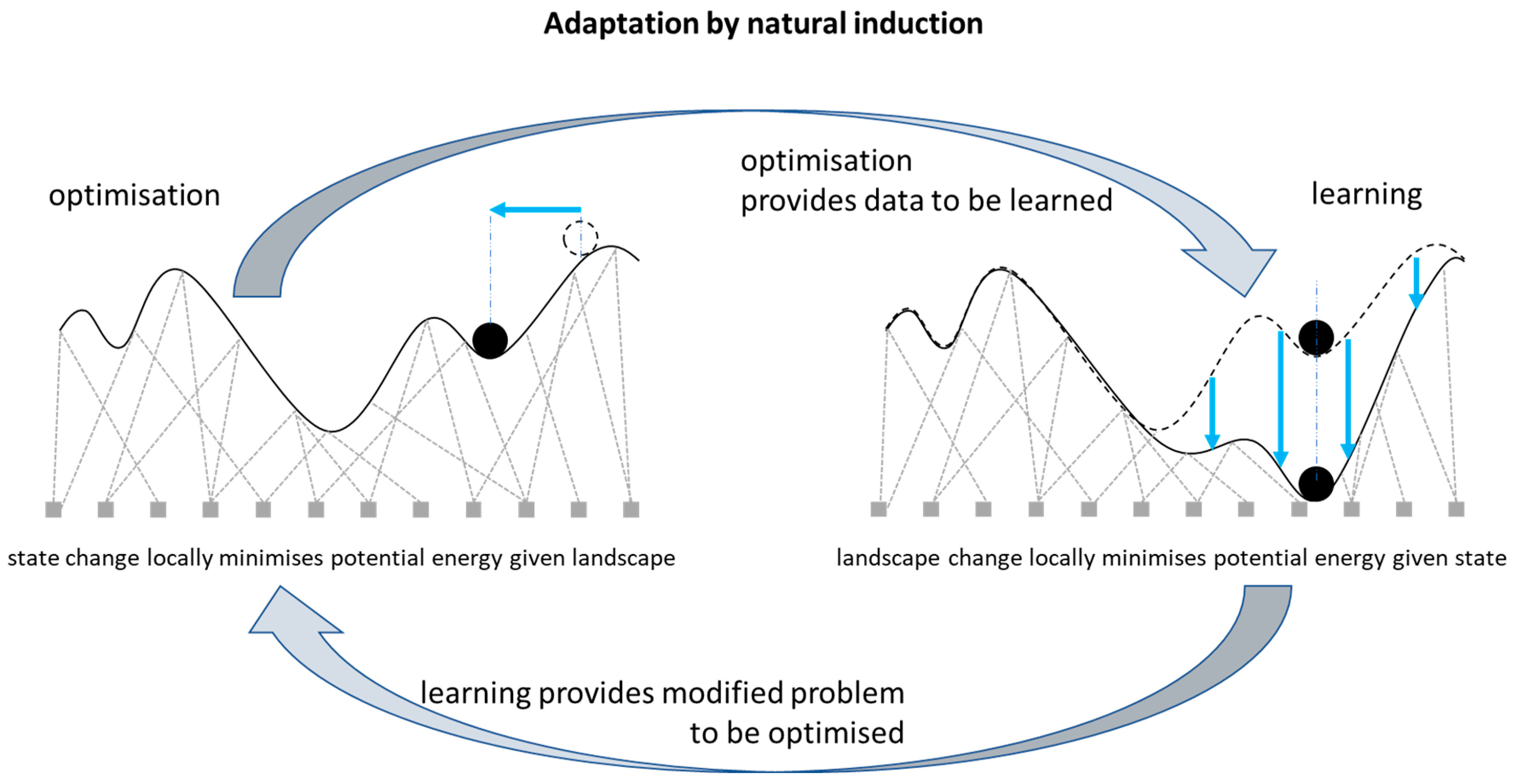 Adaptation by natural induction

optimisation

optimisation
provides data to be learned

learning

state change locally minimises potential energy given landscape

landscape change locally minimises potential energy given state

learning provides modified problem
to be optimised